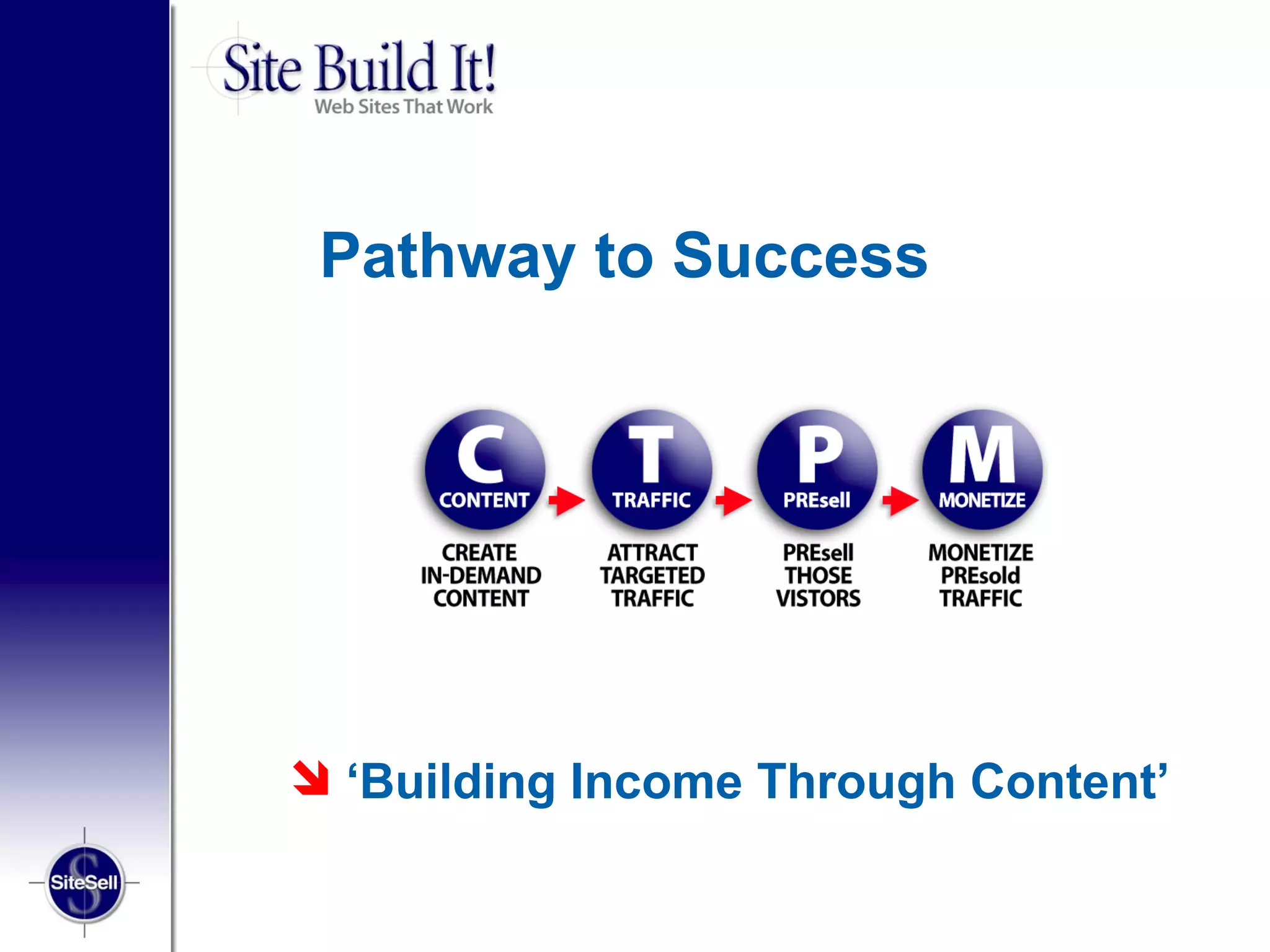 Site Build It!
Web Sites That Work

Pathway to Success

C
CONTENT
CREATE IN-DEMAND CONTENT

T
TRAFFIC
ATTRACT TARGETED TRAFFIC

P
PREsell
PREsell THOSE VISTORS

M
MONETIZE
MONETIZE PREsold TRAFFIC

‘Building Income Through Content’

SiteSell